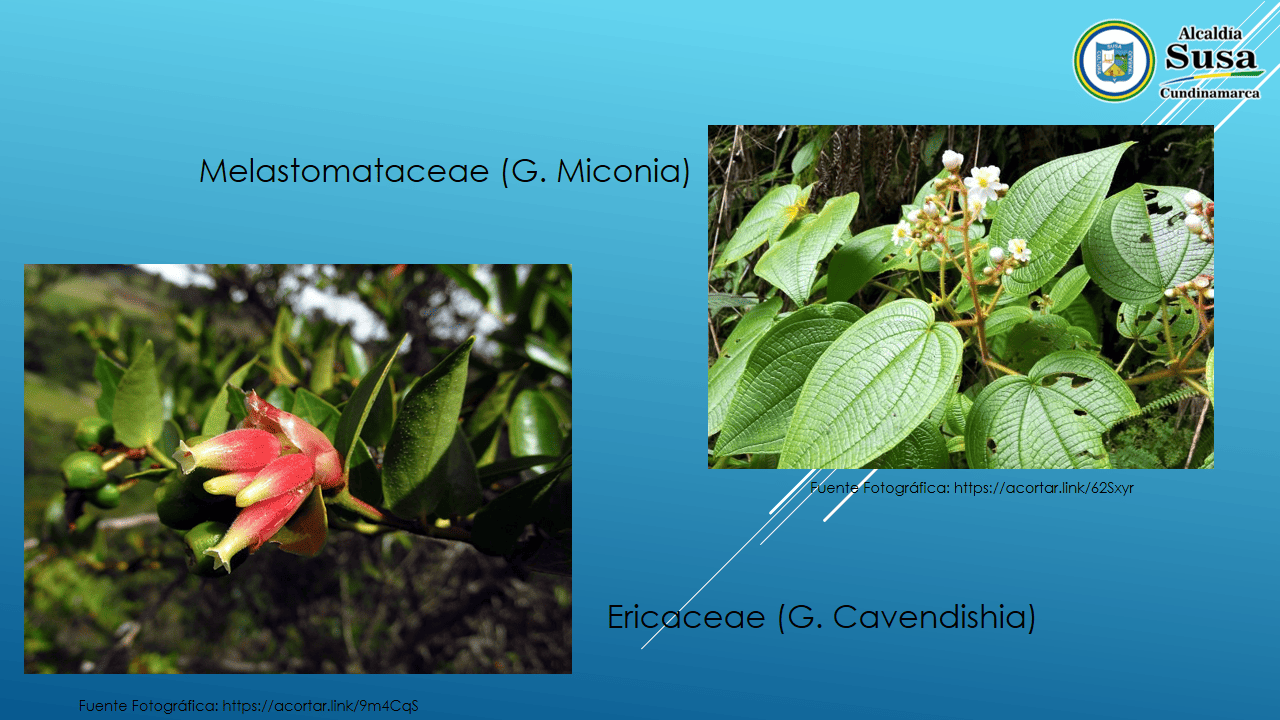 Alcaldía
Susa
Cundinamarca

Melastomataceae (G. Miconia)

Fuente Fotográfica: https://acortar.link/62Sxyr

Ericaceae (G. Cavendishia)

Fuente Fotográfica: https://acortar.link/9m4CqS